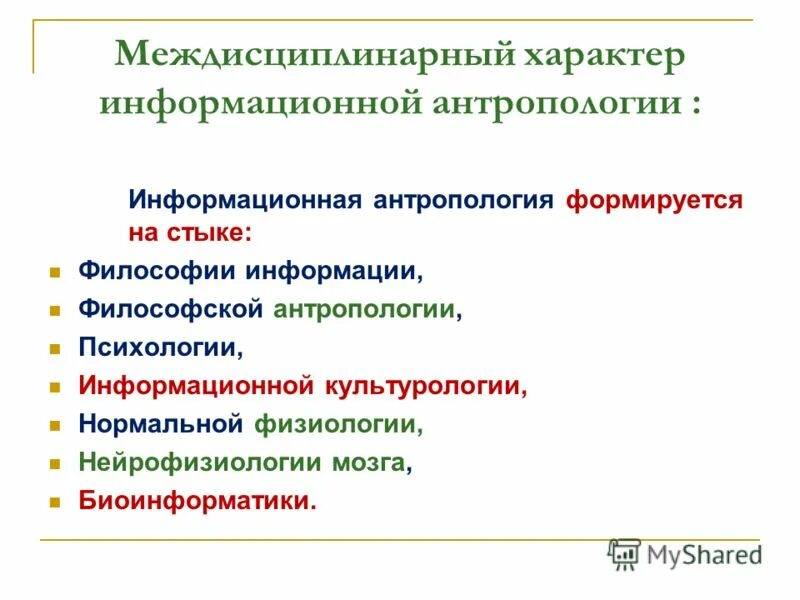 Междисциплинарный характер информационной антропологии :

Информационная антропология формируется на стыке:

- Философии информации,
- Философской антропологии,
- Психологии,
- Информационной культурологии,
- Нормальной физиологии,
- Нейрофизиологии мозга,
- Биоинформатики.

MyShared